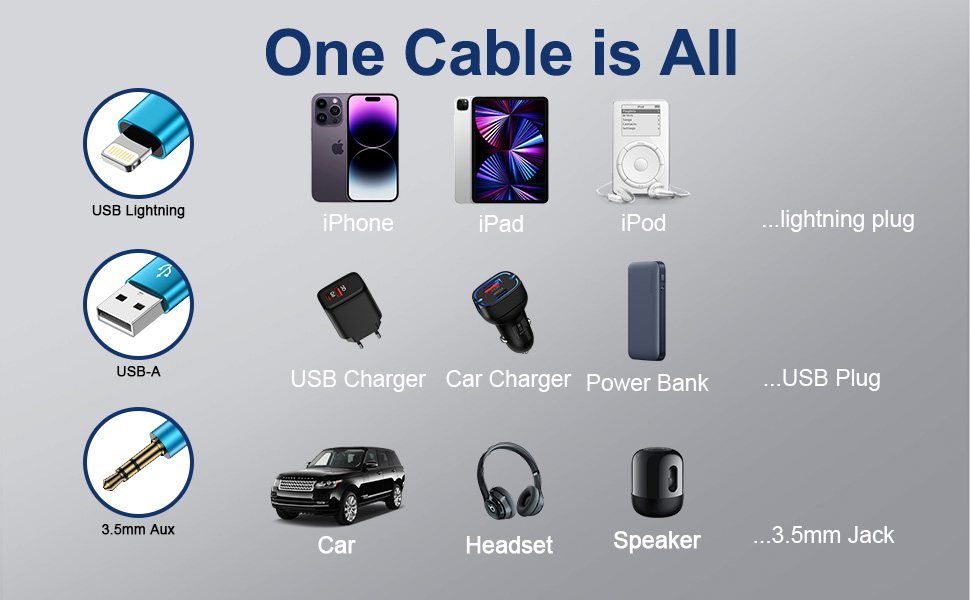 One Cable is All

USB Lightning

iPhone

iPad

iPod

...lightning plug

USB-A

USB Charger

Car Charger

Power Bank

...USB Plug

3.5mm Aux

Car

Headset

Speaker

...3.5mm Jack